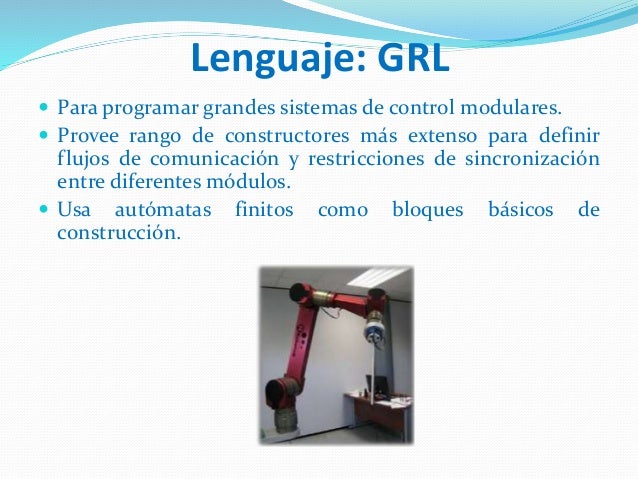 Lenguaje: GRL

- Para programar grandes sistemas de control modulares.
- Provee rango de constructores más extenso para definir flujos de comunicación y restricciones de sincronización entre diferentes módulos.
- Usa autómatas finitos como bloques básicos de construcción.